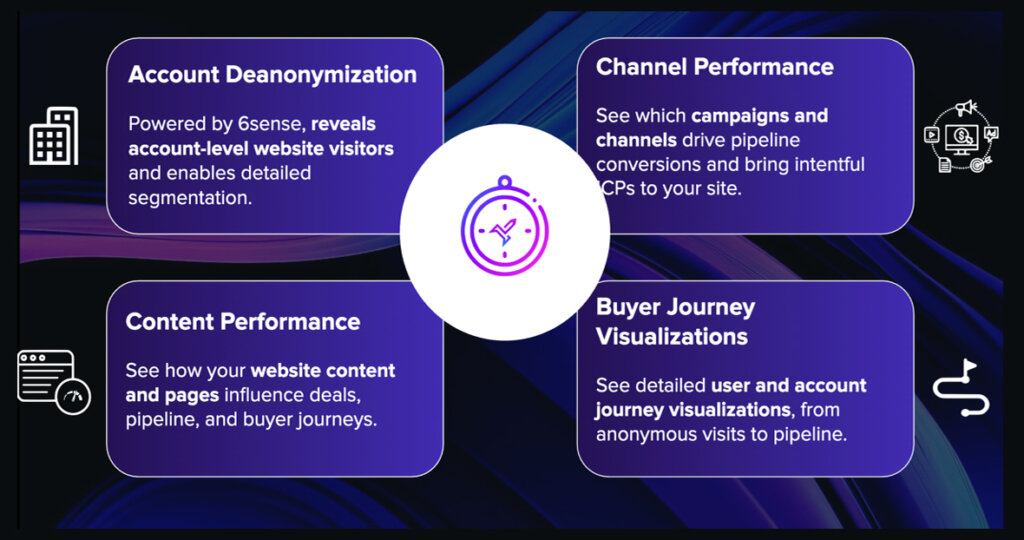 Account Deanonymization

Powered by 6sense, reveals account-level website visitors and enables detailed segmentation.

Channel Performance

See which campaigns and channels drive pipeline conversions and bring intentful ICPs to your site.

Content Performance

See how your website content and pages influence deals, pipeline, and buyer journeys.

Buyer Journey Visualizations

See detailed user and account journey visualizations, from anonymous visits to pipeline.